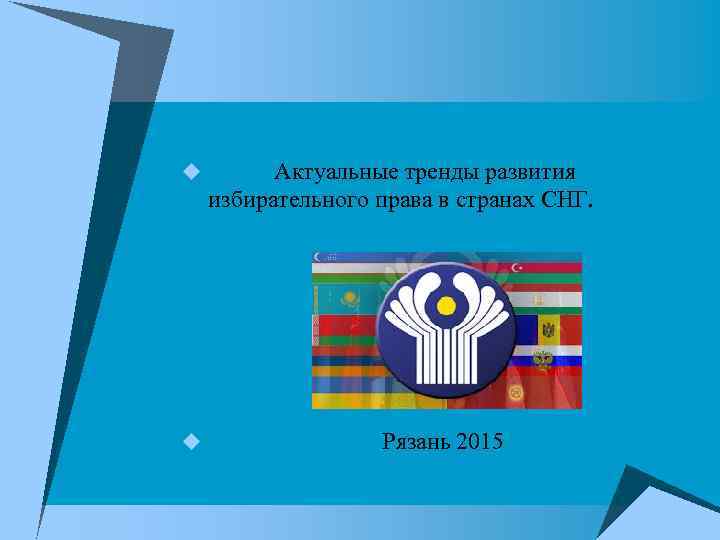 Актуальные тренды развития избирательного права в странах СНГ.

Рязань 2015